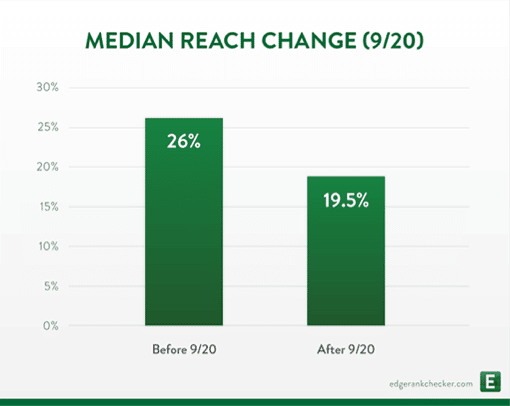 MEDIAN REACH CHANGE (9/20)

30%
25%
20%
15%
10%
5%
0%

26%

19.5%

Before 9/20

After 9/20

edgerankchecker.com

E